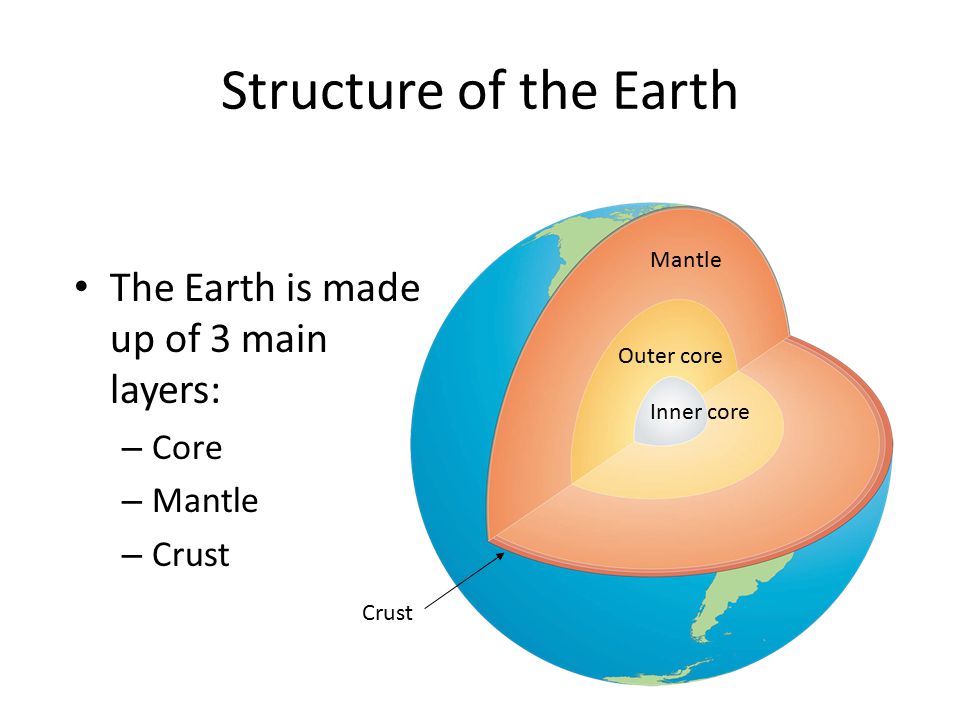 Structure of the Earth

• The Earth is made up of 3 main layers:
– Core
– Mantle
– Crust

Mantle

Outer core

Inner core

Crust